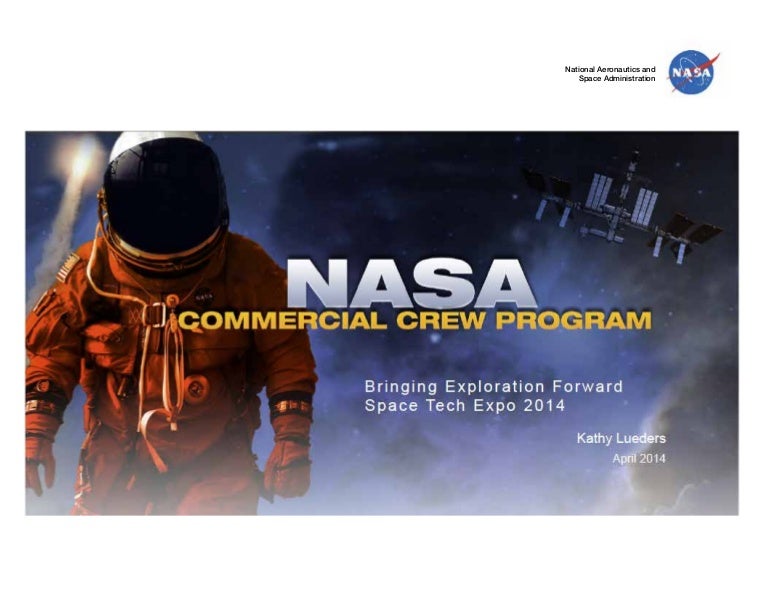 National Aeronautics and
Space Administration

NASA

NASA
COMMERCIAL CREW PROGRAM

Bringing Exploration Forward
Space Tech Expo 2014

Kathy Lueders
April 2014